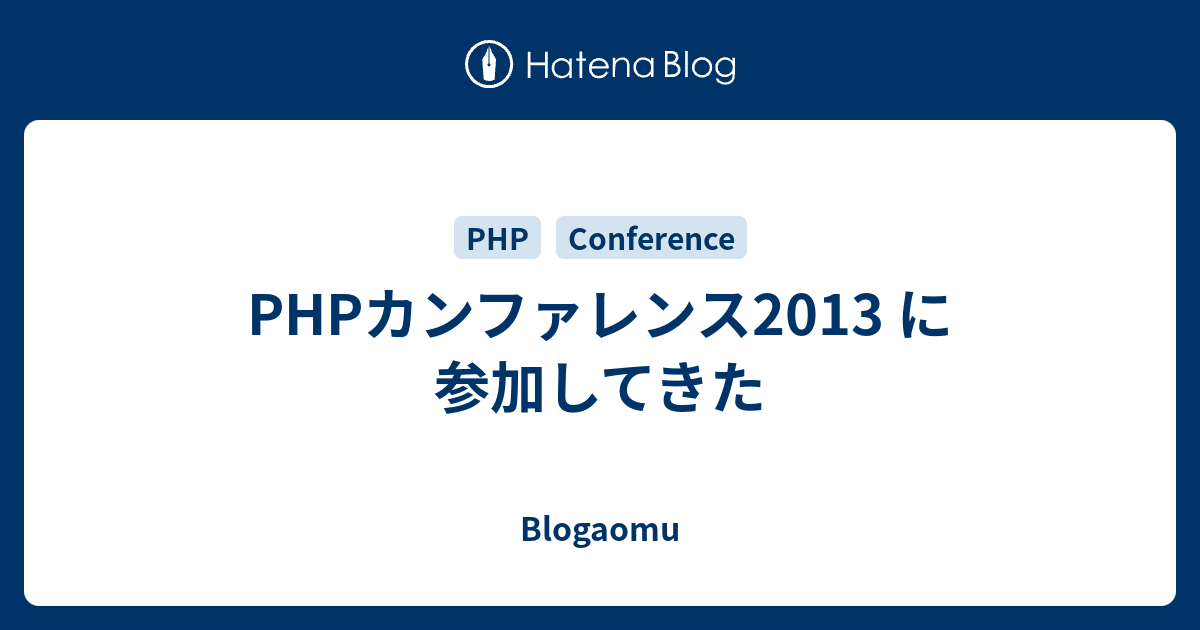 Hatena Blog

PHP Conference

PHPカンファレンス2013 に参加してきた

Blogaomu